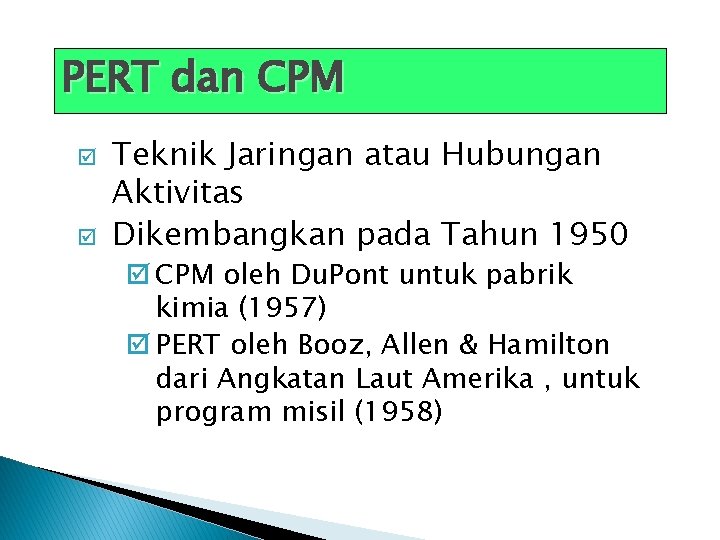 PERT dan CPM

☑ Teknik Jaringan atau Hubungan Aktivitas
☑ Dikembangkan pada Tahun 1950
☑ CPM oleh DuPont untuk pabrik kimia (1957)
☑ PERT oleh Booz, Allen & Hamilton dari Angkatan Laut Amerika , untuk program misil (1958)